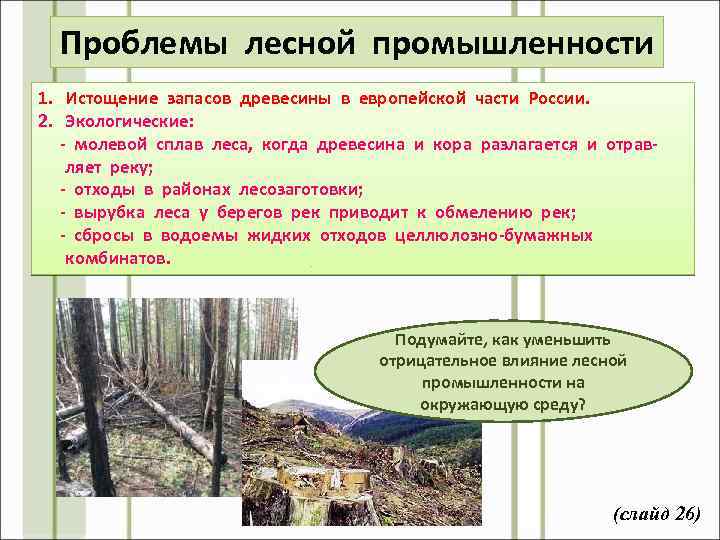 Проблемы лесной промышленности

1. Истощение запасов древесины в европейской части России.
2. Экологические:
- молевой сплав леса, когда древесина и кора разлагается и отравляет реку;
- отходы в районах лесозаготовки;
- вырубка леса у берегов рек приводит к обмелению рек;
- сбросы в водоемы жидких отходов целлюлозно-бумажных комбинатов.

Подумайте, как уменьшить отрицательное влияние лесной промышленности на окружающую среду?

(слайд 26)